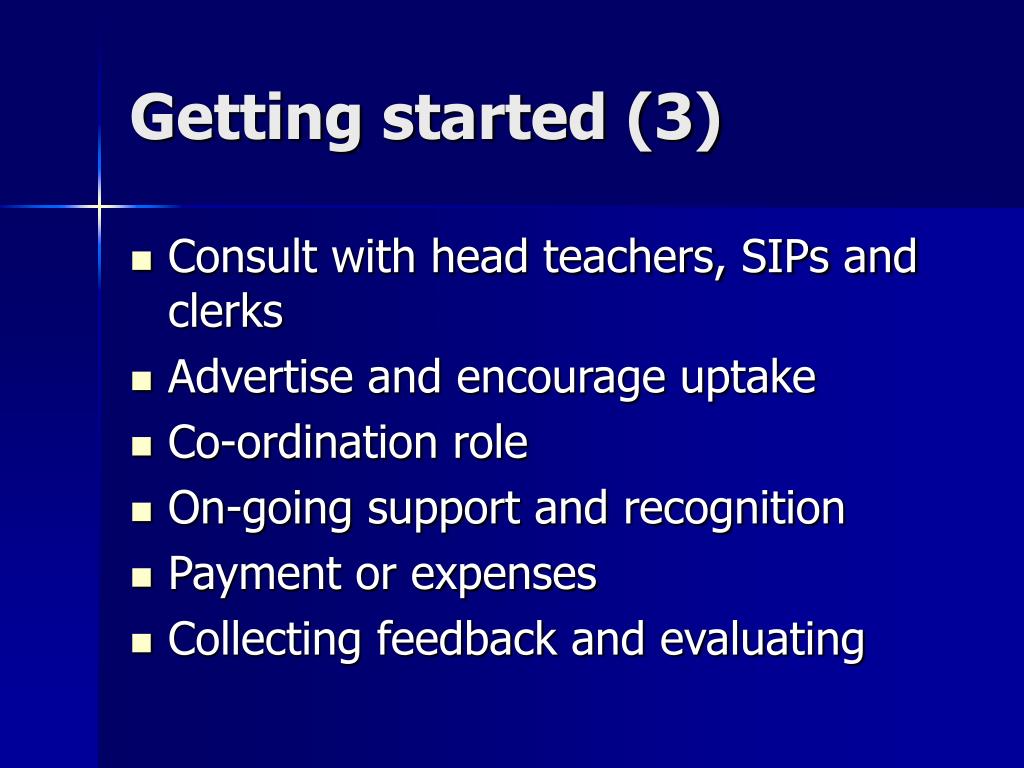 Getting started (3)

- Consult with head teachers, SIPs and clerks
- Advertise and encourage uptake
- Co-ordination role
- On-going support and recognition
- Payment or expenses
- Collecting feedback and evaluating